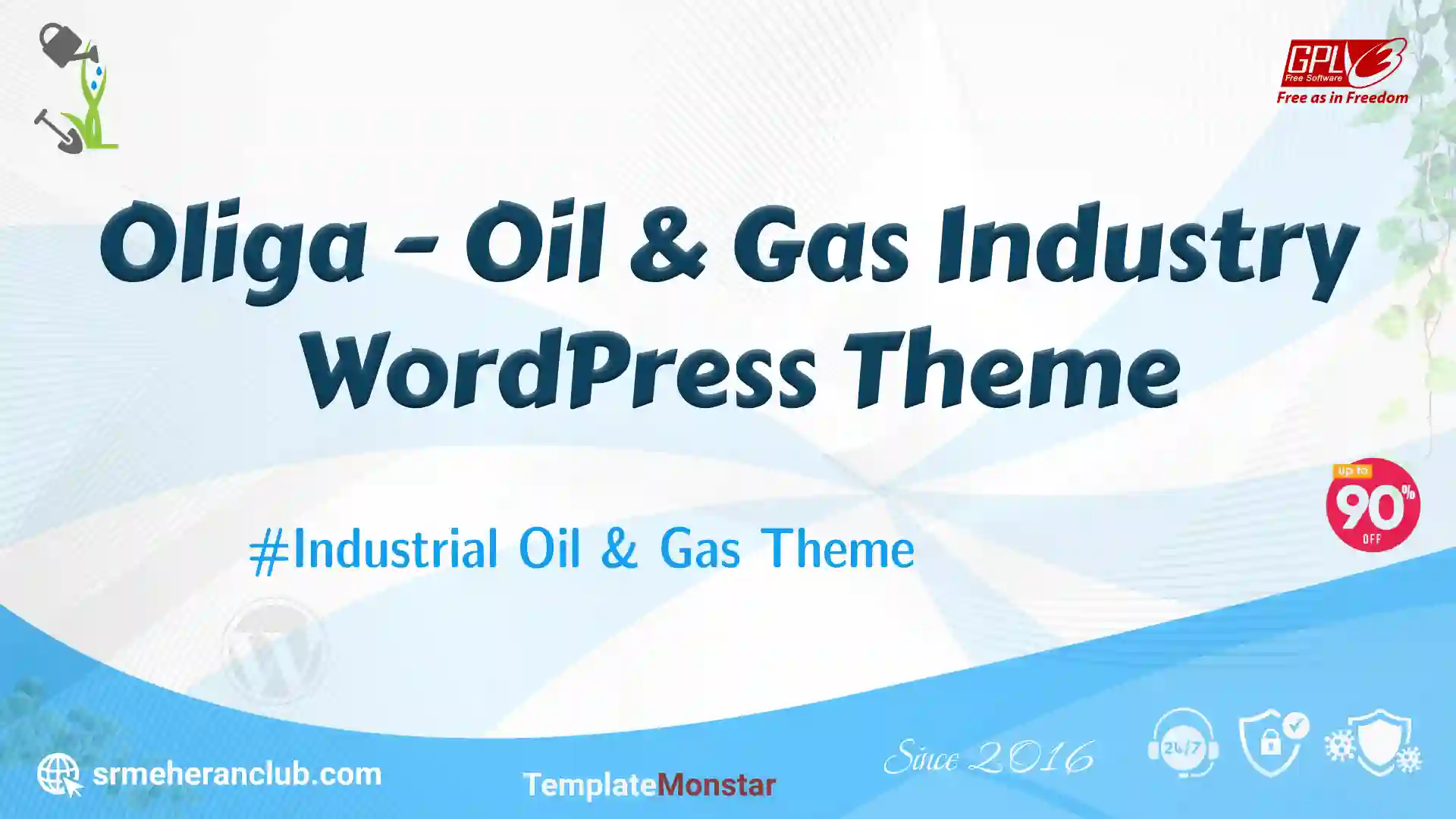 GPLv3
Free Software
Free as in Freedom

Oliga - Oil & Gas Industry WordPress Theme

up to
90%
OFF

#Industrial Oil & Gas Theme

srmeheranclub.com

TemplateMonstar

Since 2016

24/7